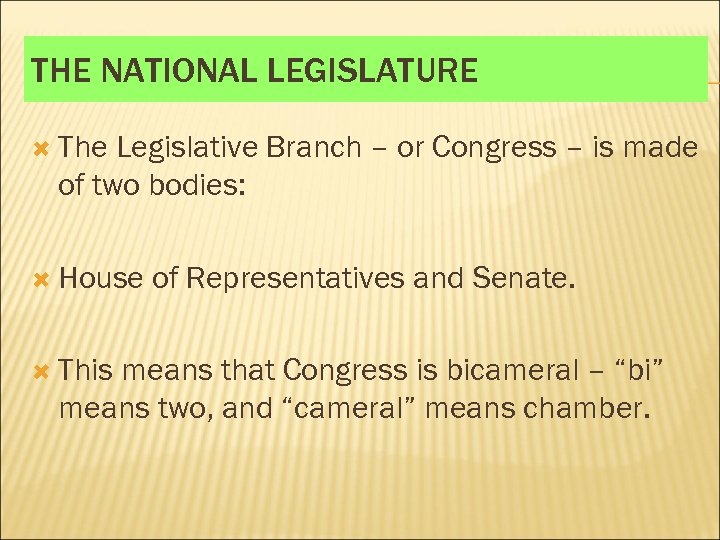 THE NATIONAL LEGISLATURE

The Legislative Branch – or Congress – is made of two bodies:

House of Representatives and Senate.

This means that Congress is bicameral – “bi” means two, and “cameral” means chamber.